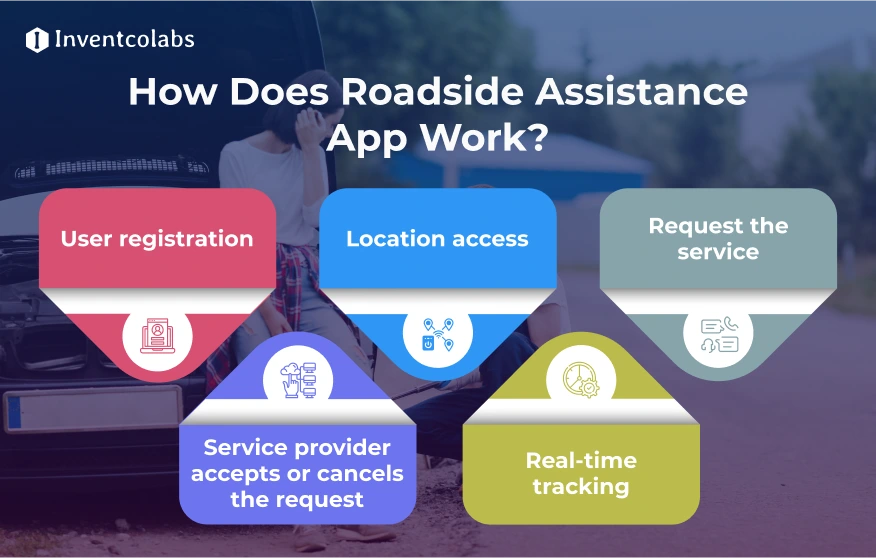 Inventcolabs

How Does Roadside Assistance App Work?

User registration

Location access

Request the service

Service provider accepts or cancels the request

Real-time tracking